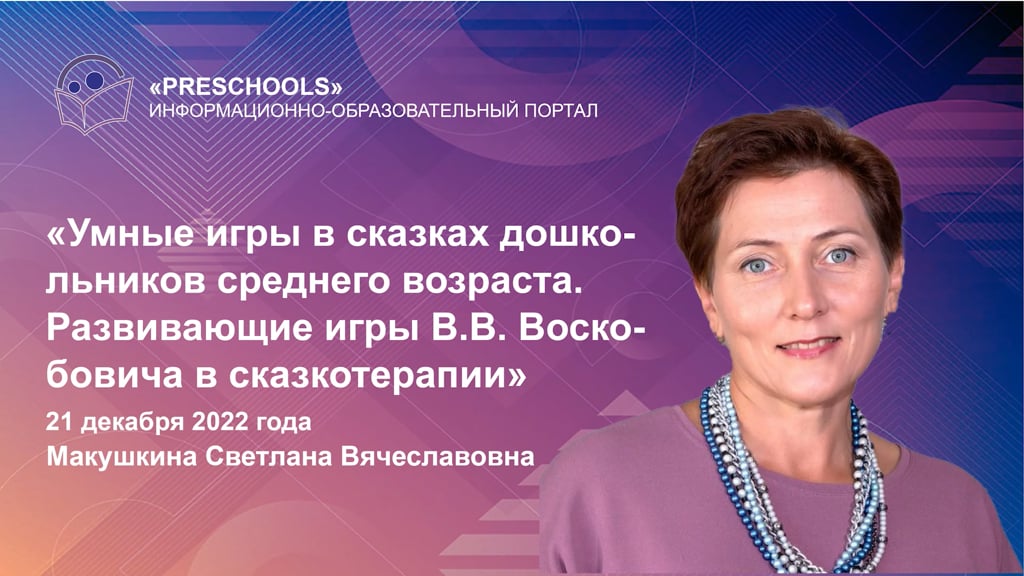 «PRESCHOOLS»
ИНФОРМАЦИОННО-ОБРАЗОВАТЕЛЬНЫЙ ПОРТАЛ

«Умные игры в сказках дошкольников среднего возраста. Развивающие игры В.В. Воскобовича в сказкотерапии»

21 декабря 2022 года
Макушкина Светлана Вячеславовна